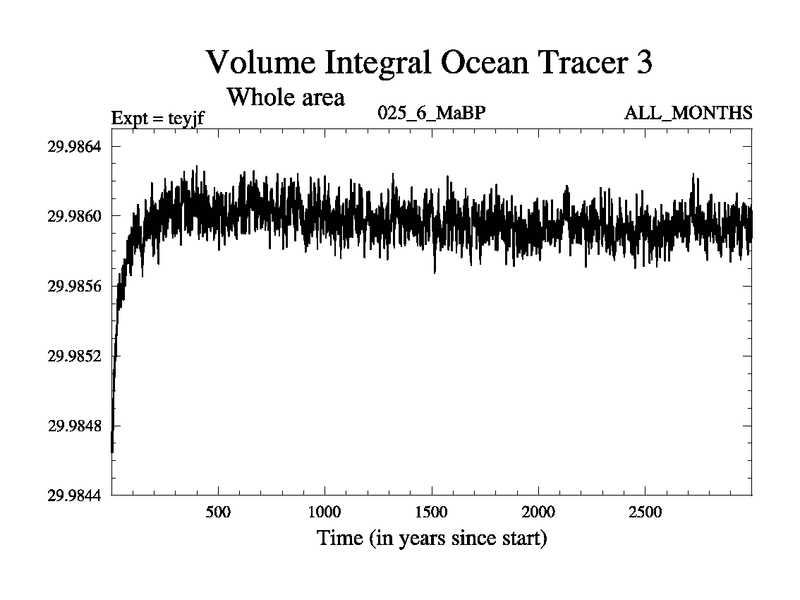 Volume Integral Ocean Tracer 3

Whole area

Expt = teyjf

025_6_MaBP

ALL_MONTHS

29.9864
29.9860
29.9856
29.9852
29.9848
29.9844

500
1000
1500
2000
2500

Time (in years since start)